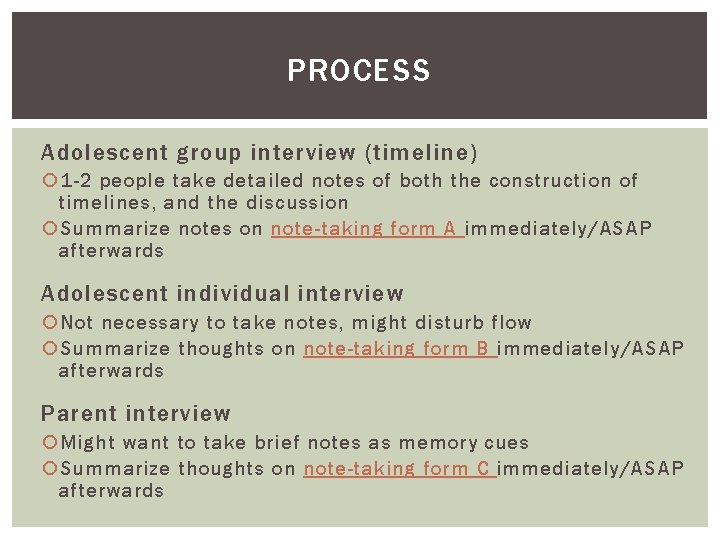 PROCESS

Adolescent group interview (timeline)

1-2 people take detailed notes of both the construction of timelines, and the discussion

Summarize notes on note-taking form A immediately/ASAP afterwards

Adolescent individual interview

Not necessary to take notes, might disturb flow

Summarize thoughts on note-taking form B immediately/ASAP afterwards

Parent interview

Might want to take brief notes as memory cues

Summarize thoughts on note-taking form C immediately/ASAP afterwards